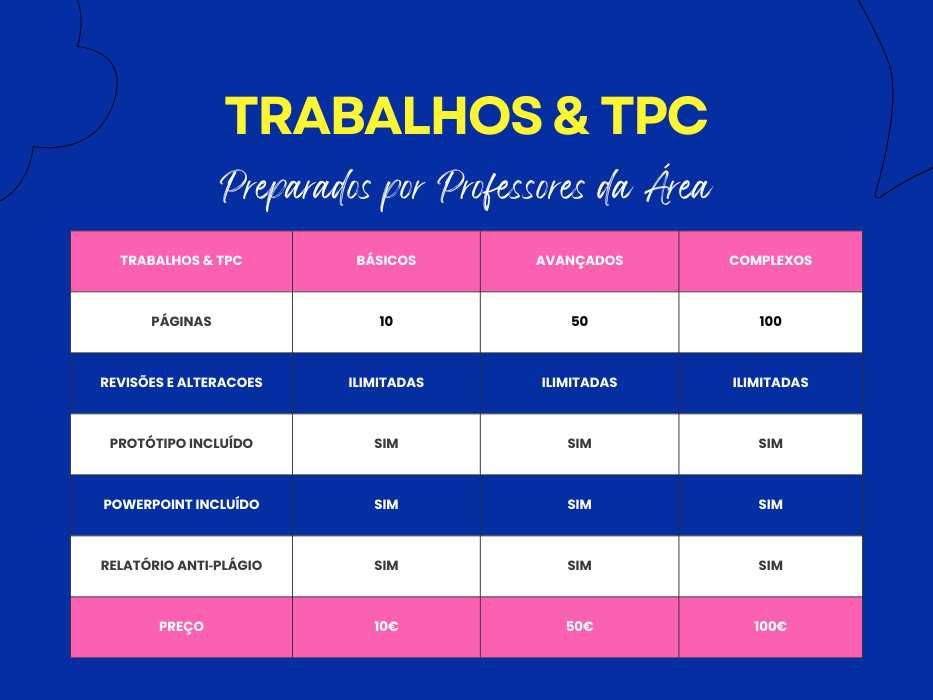 TRABALHOS & TPC

Preparados por Professores da Área

| TRABALHOS & TPC | BÁSICOS | AVANÇADOS | COMPLEXOS |
|---|---|---|---|
| PÁGINAS | 10 | 50 | 100 |
| REVISÕES E ALTERACOES | ILIMITADAS | ILIMITADAS | ILIMITADAS |
| PROTÓTIPO INCLUÍDO | SIM | SIM | SIM |
| POWERPOINT INCLUÍDO | SIM | SIM | SIM |
| RELATÓRIO ANTI-PLÁGIO | SIM | SIM | SIM |
| PREÇO | 10€ | 50€ | 100€ |